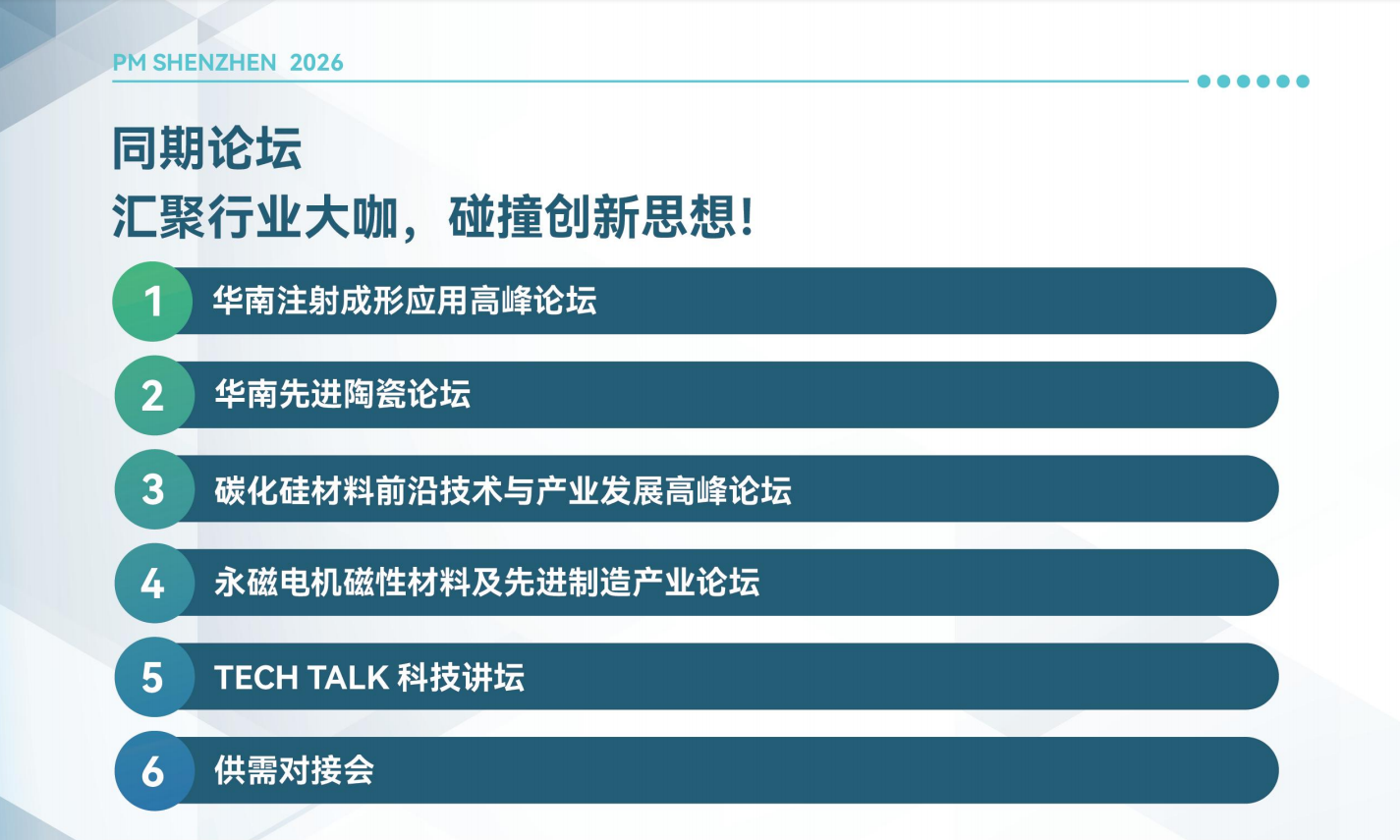 PM SHENZHEN 2026

同期论坛
汇聚行业大咖，碰撞创新思想！

1 华南注射成形应用高峰论坛

2 华南先进陶瓷论坛

3 碳化硅材料前沿技术与产业发展高峰论坛

4 永磁电机磁性材料及先进制造产业论坛

5 TECH TALK 科技讲坛

6 供需对接会